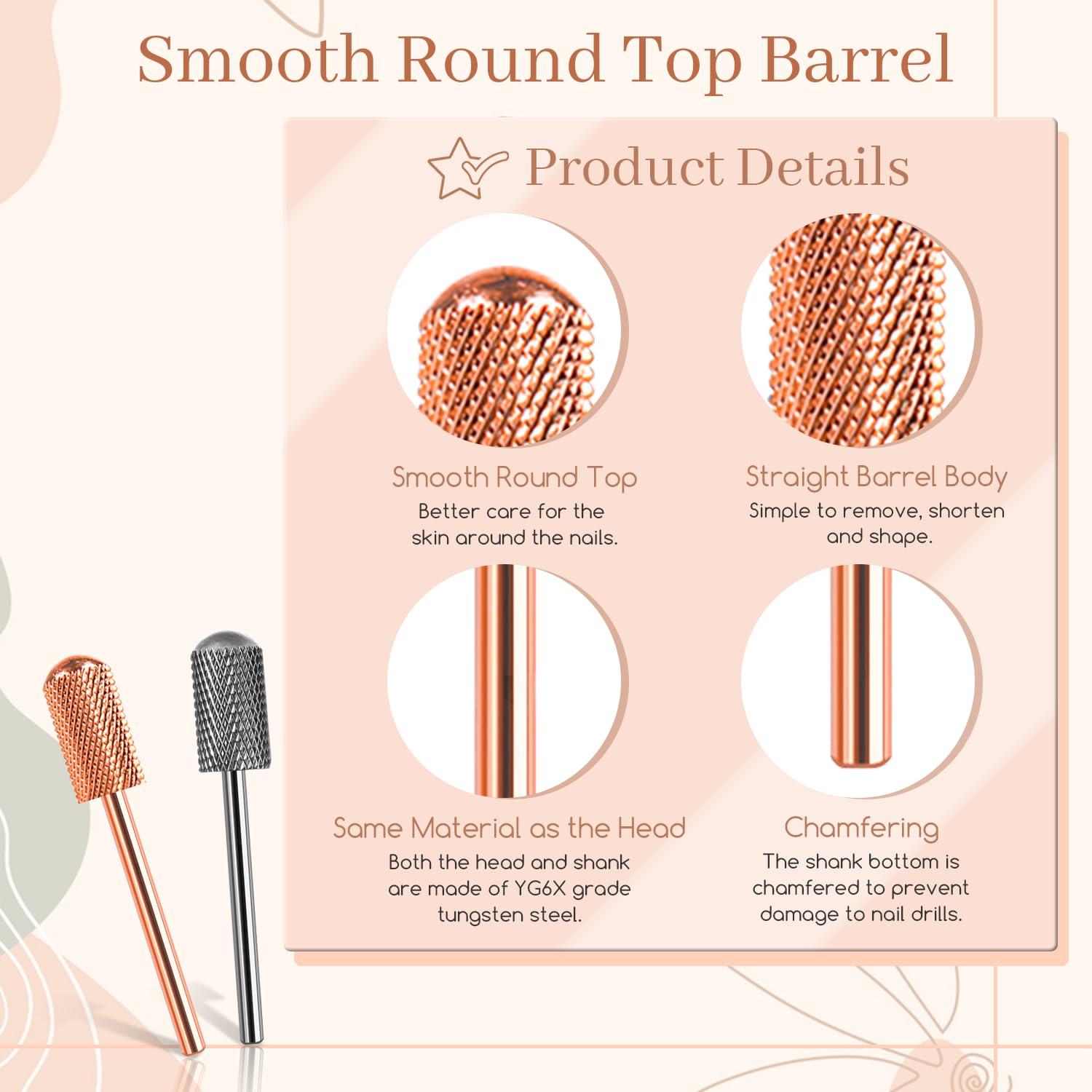 Smooth Round Top Barrel

Product Details

Smooth Round Top
Better care for the skin around the nails.

Straight Barrel Body
Simple to remove, shorten and shape.

Same Material as the Head
Both the head and shank are made of YG6X grade tungsten steel.

Chamfering
The shank bottom is chamfered to prevent damage to nail drills.